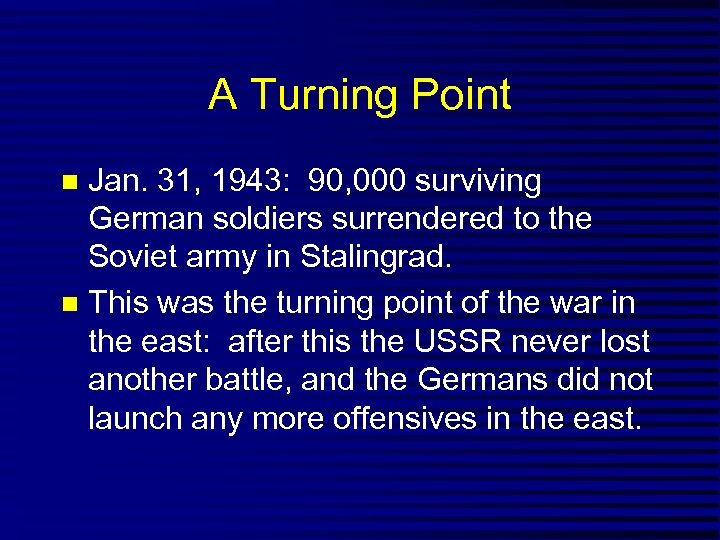 A Turning Point

- Jan. 31, 1943: 90,000 surviving German soldiers surrendered to the Soviet army in Stalingrad.
- This was the turning point of the war in the east: after this the USSR never lost another battle, and the Germans did not launch any more offensives in the east.